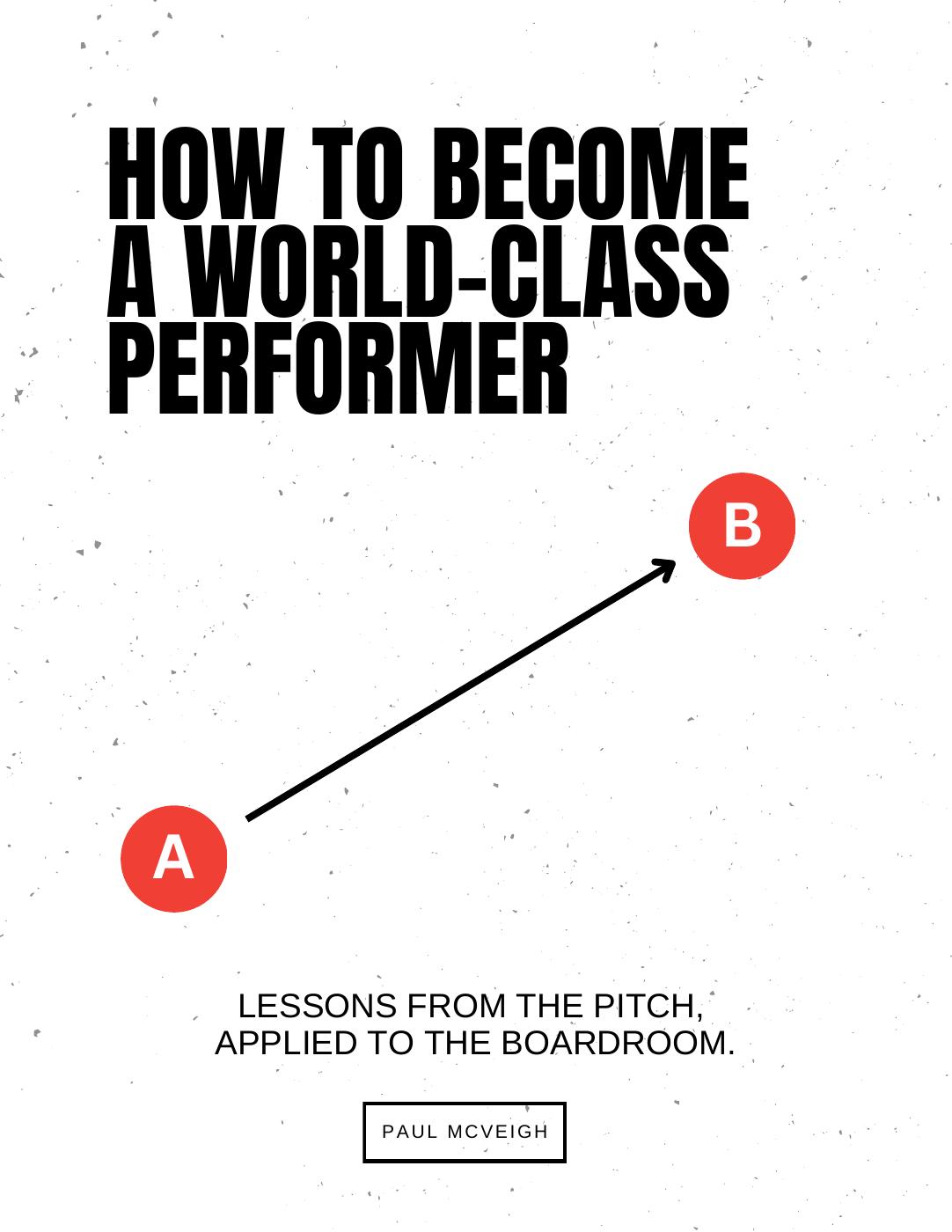 HOW TO BECOME A WORLD-CLASS PERFORMER

B

A

LESSONS FROM THE PITCH, APPLIED TO THE BOARDROOM.

PAUL MCVEIGH